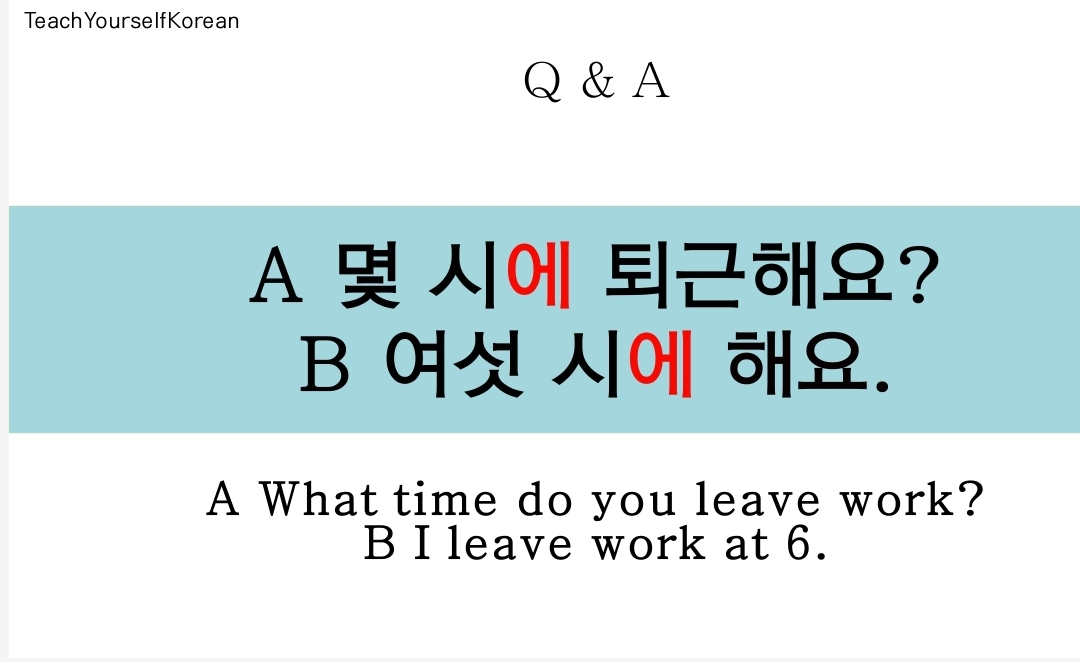 TeachYourselfKorean

Q & A

A 몇 시에 퇴근해요?
B 여섯 시에 해요.

A What time do you leave work?
B I leave work at 6.